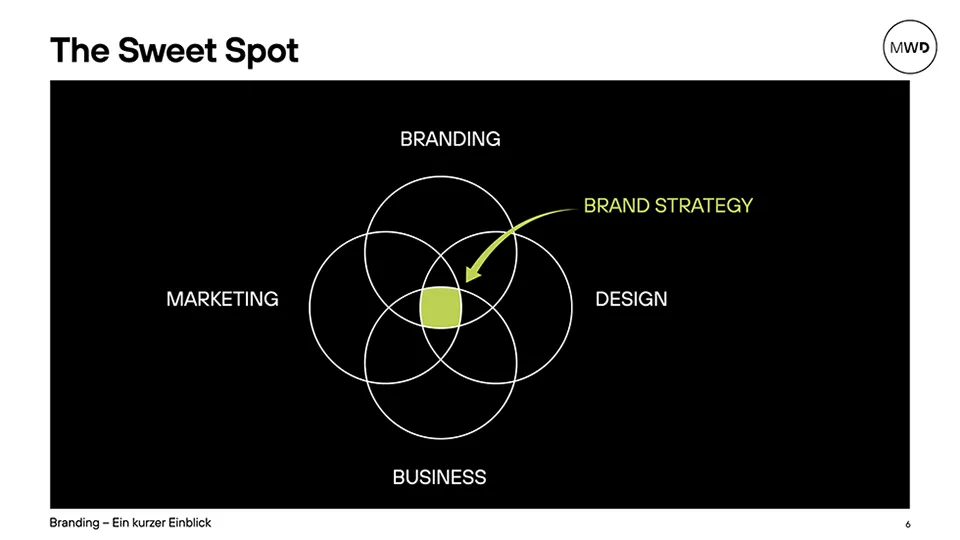 The Sweet Spot

MWD

BRANDING

BRAND STRATEGY

MARKETING

DESIGN

BUSINESS

Branding – Ein kurzer Einblick

6